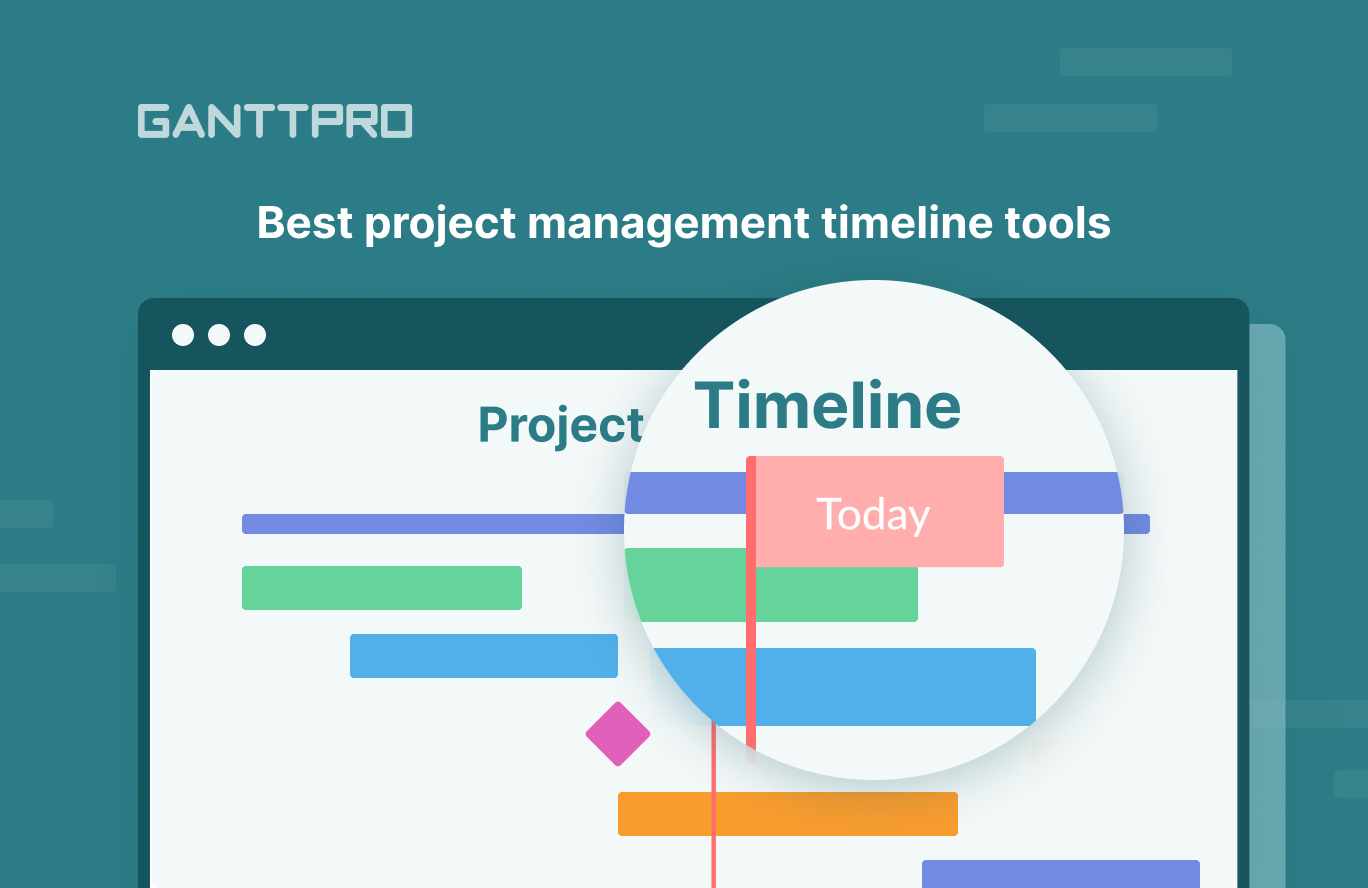 GANTTPRO

Best project management timeline tools

Project

Timeline

Today